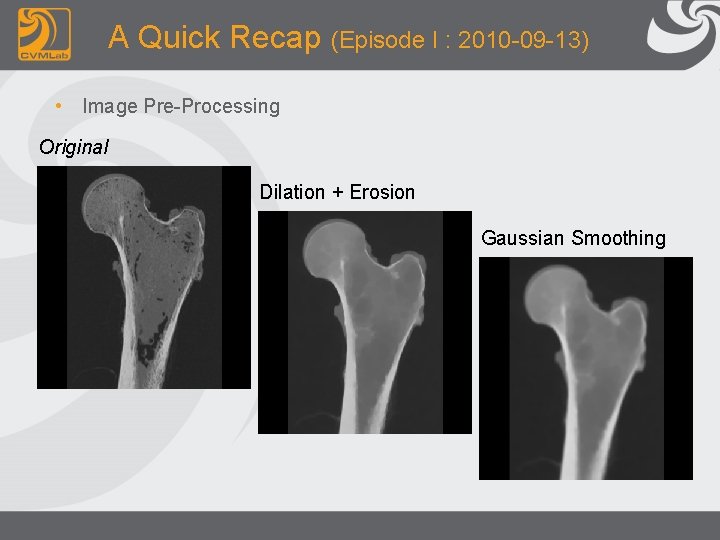 CVMLab

A Quick Recap (Episode I : 2010-09-13)

• Image Pre-Processing

Original

Dilation + Erosion

Gaussian Smoothing